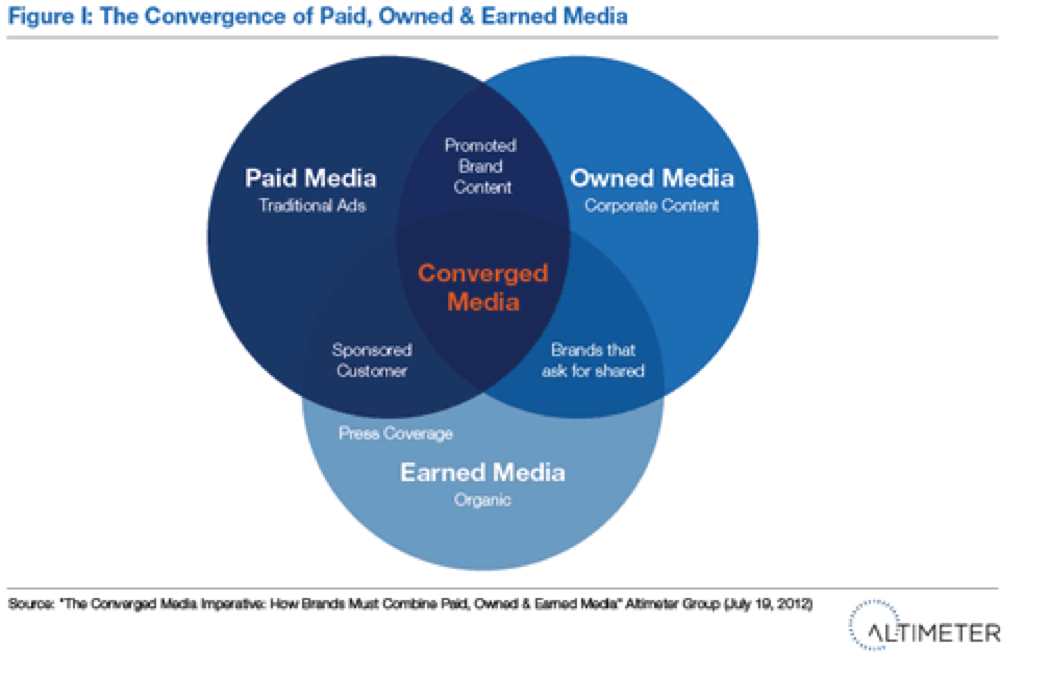 Figure I: The Convergence of Paid, Owned & Earned Media

Paid Media
Traditional Ads

Promoted Brand Content

Owned Media
Corporate Content

Converged Media

Sponsored Customer

Brands that ask for shared

Press Coverage

Earned Media
Organic

Source: "The Converged Media Imperative: How Brands Must Combine Paid, Owned & Earned Media" Altimeter Group (July 19, 2012)

ALTIMETER